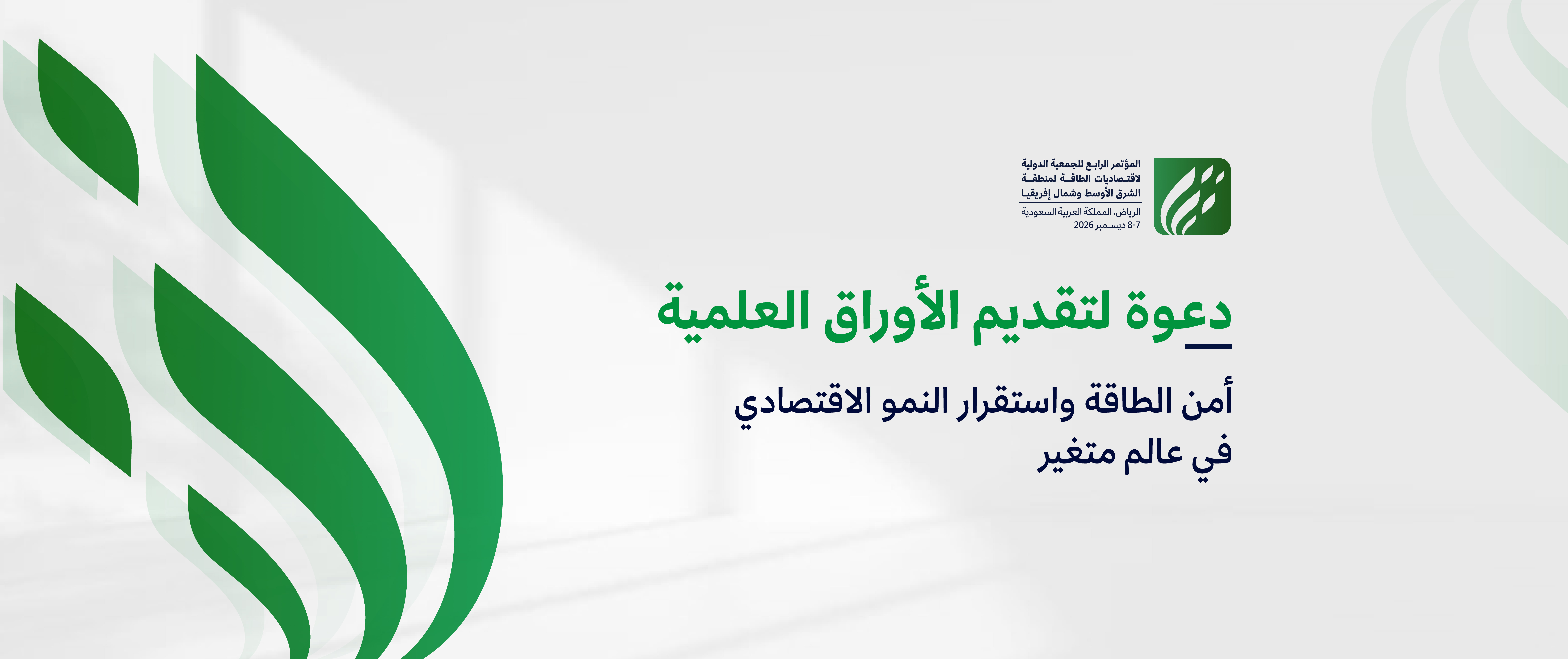 المؤتمر الرابع للجمعية الدولية
لاقتصاديات الطاقة لمنطقة
الشرق الأوسط وشمال إفريقيا
الرياض، المملكة العربية السعودية
7-8 ديسمبر 2026

دعوة لتقديم الأوراق العلمية

أمن الطاقة واستقرار النمو الاقتصادي
في عالم متغير